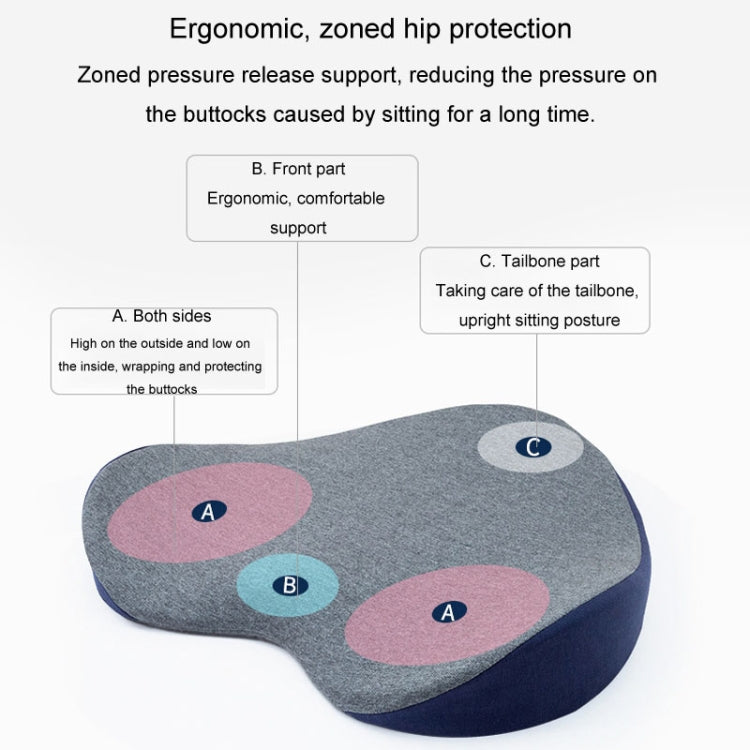 Ergonomic, zoned hip protection

Zoned pressure release support, reducing the pressure on the buttocks caused by sitting for a long time.

B. Front part
Ergonomic, comfortable support

C. Tailbone part
Taking care of the tailbone, upright sitting posture

A. Both sides
High on the outside and low on the inside, wrapping and protecting the buttocks

C

A

B

A